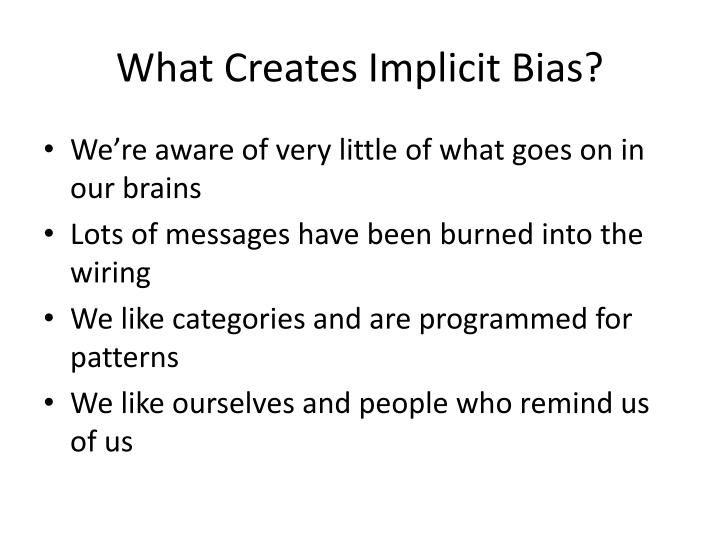 What Creates Implicit Bias?

• We’re aware of very little of what goes on in our brains
• Lots of messages have been burned into the wiring
• We like categories and are programmed for patterns
• We like ourselves and people who remind us of us